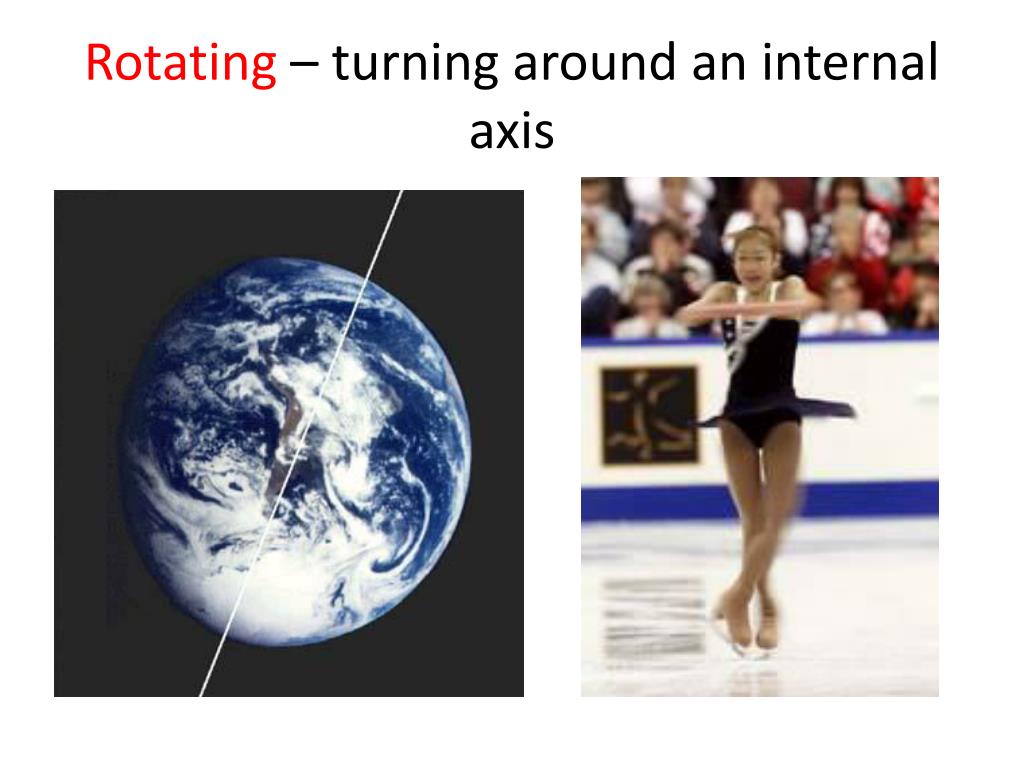 Rotating – turning around an internal axis